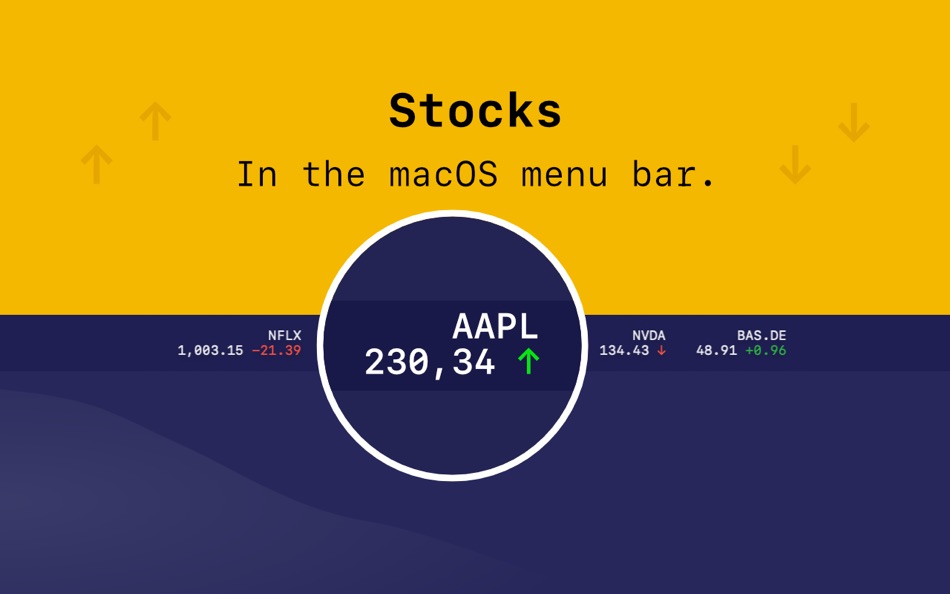 Stocks

In the macOS menu bar.

NFLX
1,003.15 −21.39

AAPL
230,34 ↑

NVDA
134.43 ↓

BAS.DE
48.91 +0.96